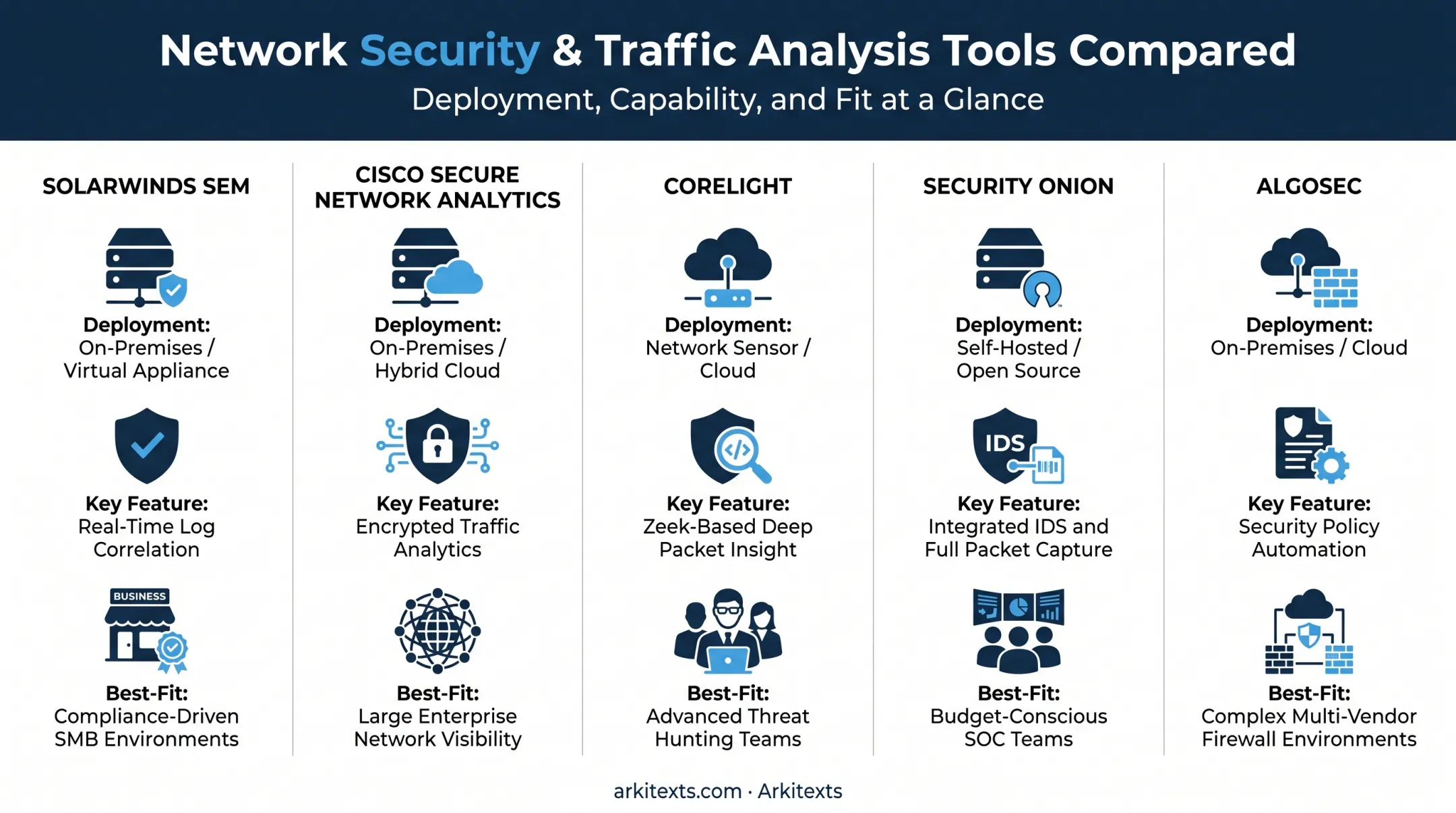 Network Security & Traffic Analysis Tools Compared

Deployment, Capability, and Fit at a Glance

SOLARWINDS SEM

Deployment: On-Premises / Virtual Appliance

Key Feature: Real-Time Log Correlation

BUSINESS

Best-Fit: Compliance-Driven SMB Environments

CISCO SECURE NETWORK ANALYTICS

Deployment: On-Premises / Hybrid Cloud

Key Feature: Encrypted Traffic Analytics

Best-Fit: Large Enterprise Network Visibility

CORELIGHT

Deployment: Network Sensor / Cloud

Key Feature: Zeek-Based Deep Packet Insight

Best-Fit: Advanced Threat Hunting Teams

SECURITY ONION

Deployment: Self-Hosted / Open Source

IDS

Key Feature: Integrated IDS and Full Packet Capture

Best-Fit: Budget-Conscious SOC Teams

ALGOSEC

Deployment: On-Premises / Cloud

Key Feature: Security Policy Automation

Best-Fit: Complex Multi-Vendor Firewall Environments

arkitexts.com · Arkitexts